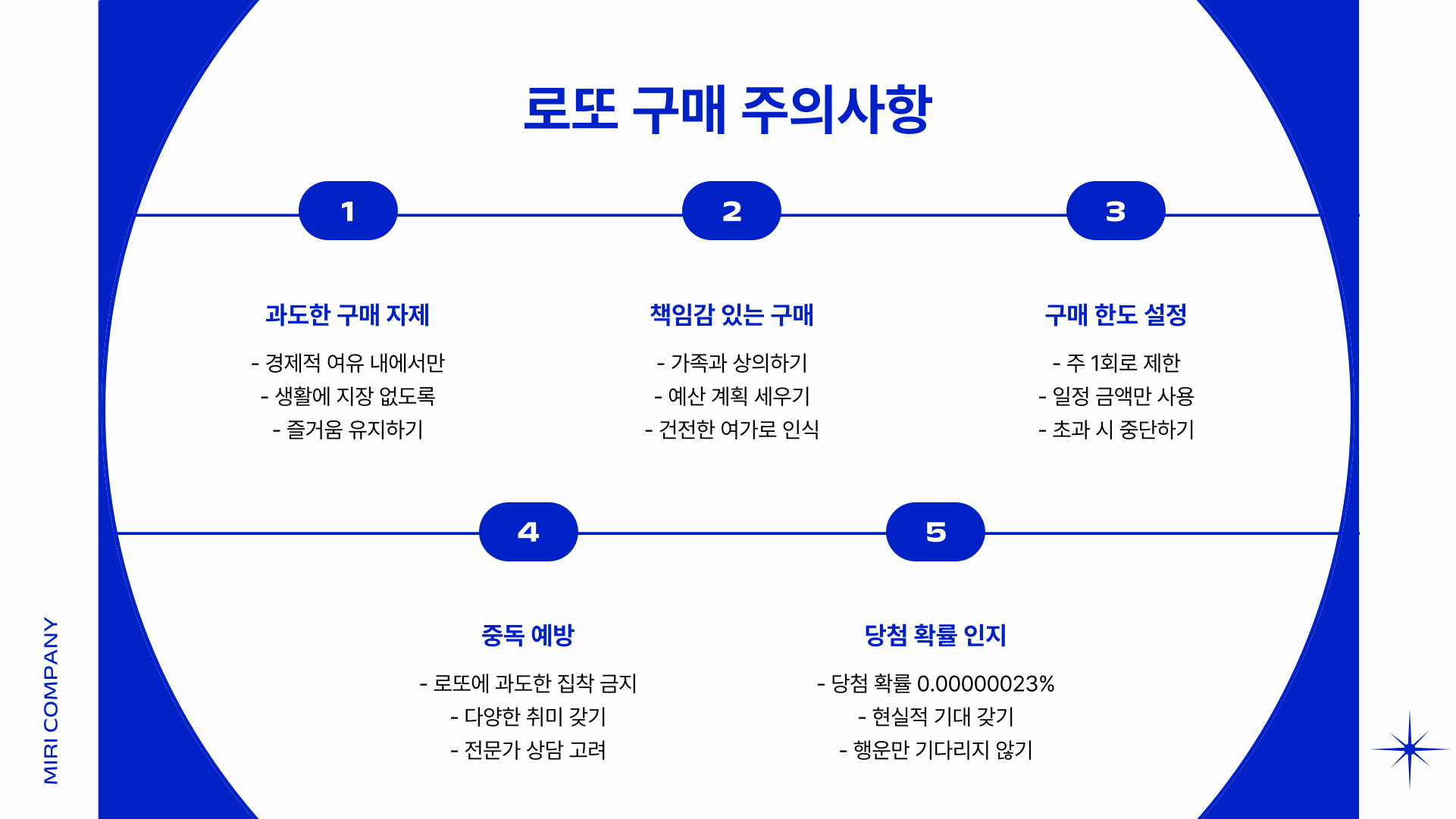 로또 구매 주의사항

1

과도한 구매 자제

- 경제적 여유 내에서만
- 생활에 지장 없도록
- 즐거움 유지하기

2

책임감 있는 구매

- 가족과 상의하기
- 예산 계획 세우기
- 건전한 여가로 인식

3

구매 한도 설정

- 주 1회로 제한
- 일정 금액만 사용
- 초과 시 중단하기

4

중독 예방

- 로또에 과도한 집착 금지
- 다양한 취미 갖기
- 전문가 상담 고려

5

당첨 확률 인지

- 당첨 확률 0.00000023%
- 현실적 기대 갖기
- 행운만 기다리지 않기

MIRI COMPANY